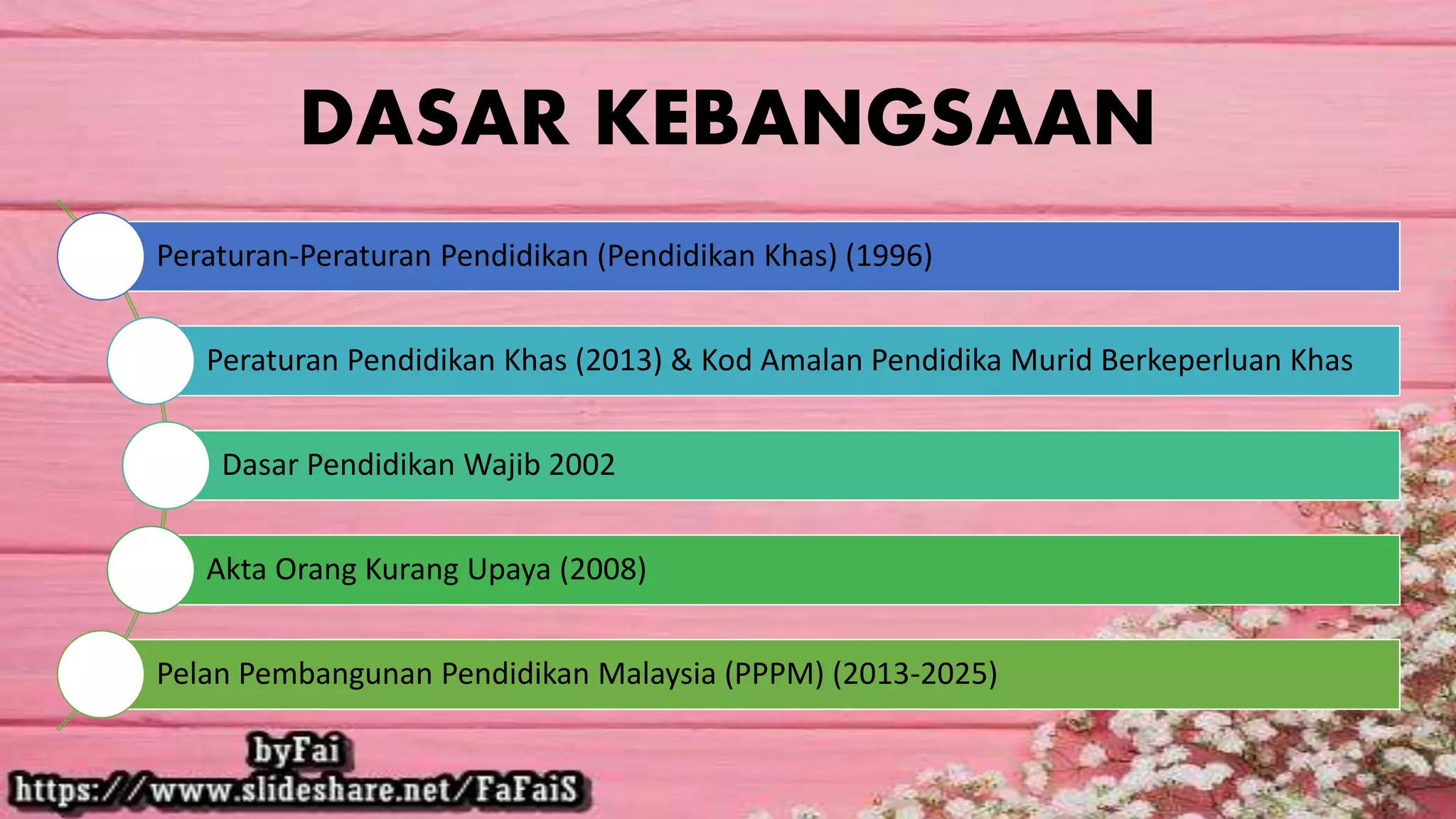 DASAR KEBANGSAAN

Peraturan-Peraturan Pendidikan (Pendidikan Khas) (1996)

Peraturan Pendidikan Khas (2013) & Kod Amalan Pendidika Murid Berkeperluan Khas

Dasar Pendidikan Wajib 2002

Akta Orang Kurang Upaya (2008)

Pelan Pembangunan Pendidikan Malaysia (PPPM) (2013-2025)

byFai
https://www.slideshare.net/FaFaiS